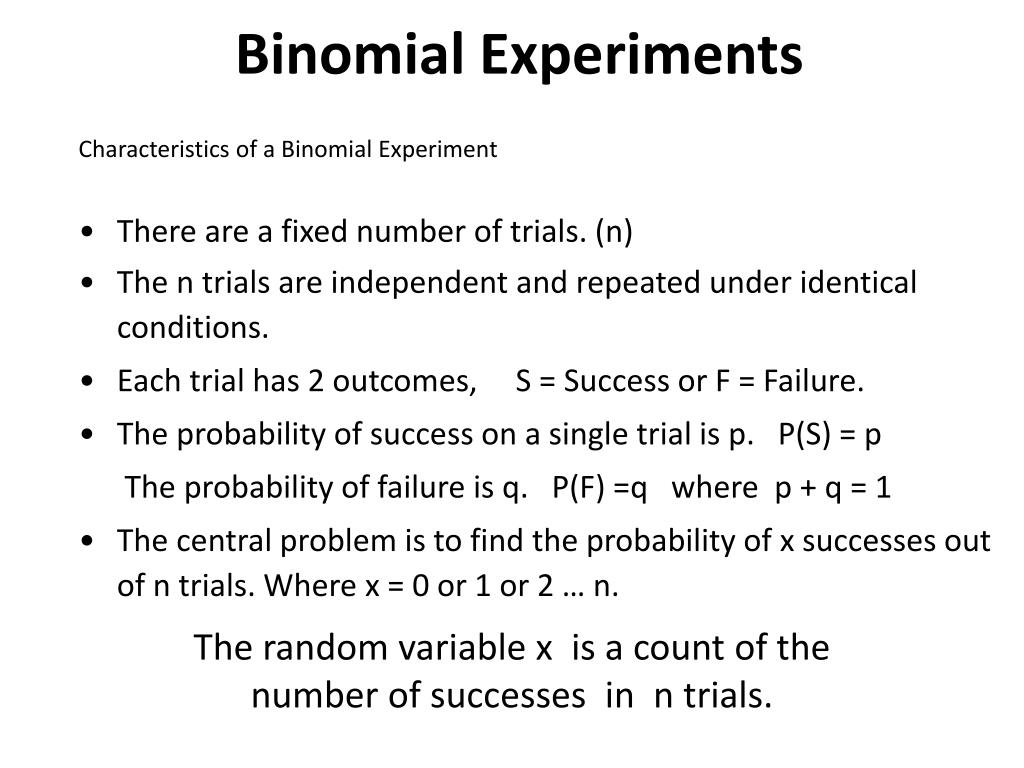 Binomial Experiments

Characteristics of a Binomial Experiment

• There are a fixed number of trials. (n)
• The n trials are independent and repeated under identical conditions.
• Each trial has 2 outcomes, S = Success or F = Failure.
• The probability of success on a single trial is p. P(S) = p

The probability of failure is q. P(F) =q where p + q = 1

• The central problem is to find the probability of x successes out of n trials. Where x = 0 or 1 or 2 … n.

The random variable x is a count of the number of successes in n trials.